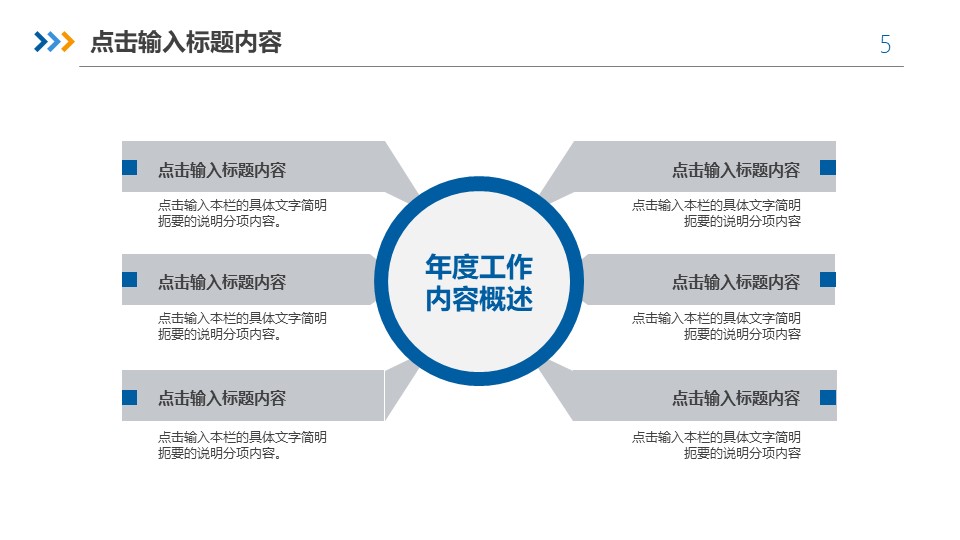 点击输入标题内容

5

点击输入标题内容

点击输入本栏的具体文字简明扼要的说明分项内容。

点击输入标题内容

点击输入本栏的具体文字简明扼要的说明分项内容。

点击输入标题内容

点击输入本栏的具体文字简明扼要的说明分项内容。

年度工作内容概述

点击输入标题内容

点击输入本栏的具体文字简明扼要的说明分项内容

点击输入标题内容

点击输入本栏的具体文字简明扼要的说明分项内容

点击输入标题内容

点击输入本栏的具体文字简明扼要的说明分项内容